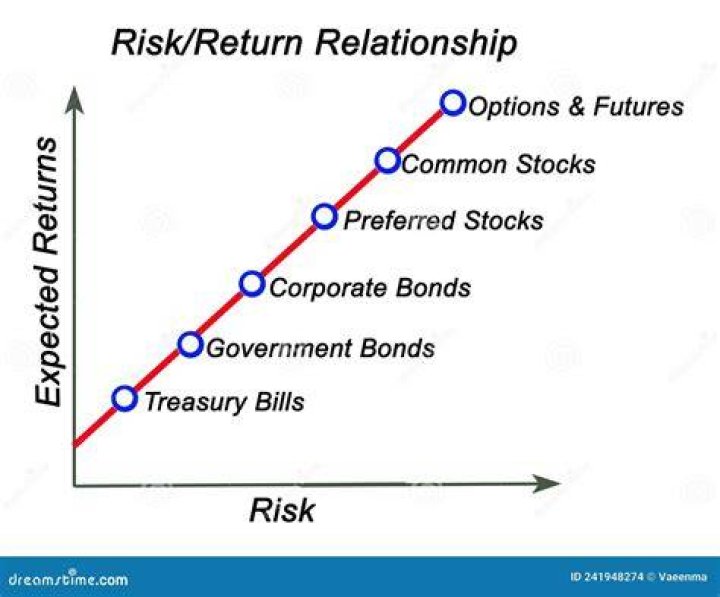 Risk/Return Relationship

Expected Returns

Options & Futures

Common Stocks

Preferred Stocks

Corporate Bonds

Government Bonds

Treasury Bills

Risk

dreamstime.com

ID 241948274 © Vaeenma